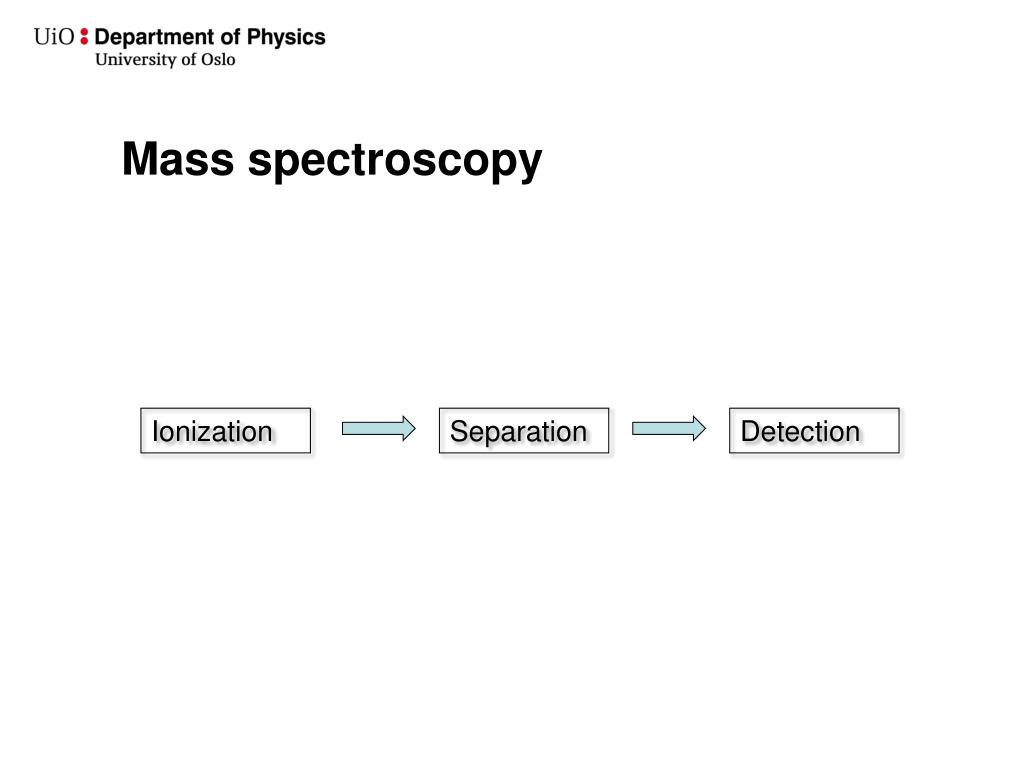 UiO : Department of Physics
University of Oslo

Mass spectroscopy

Ionization

Separation

Detection